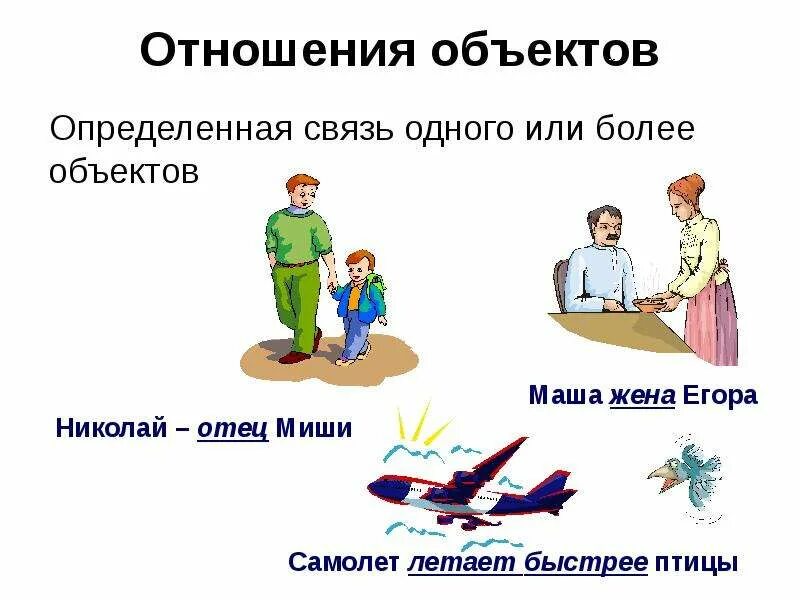 Отношения объектов

Определенная связь одного или более объектов

Маша жена Егора

Николай – отец Миши

Самолет летает быстрее птицы